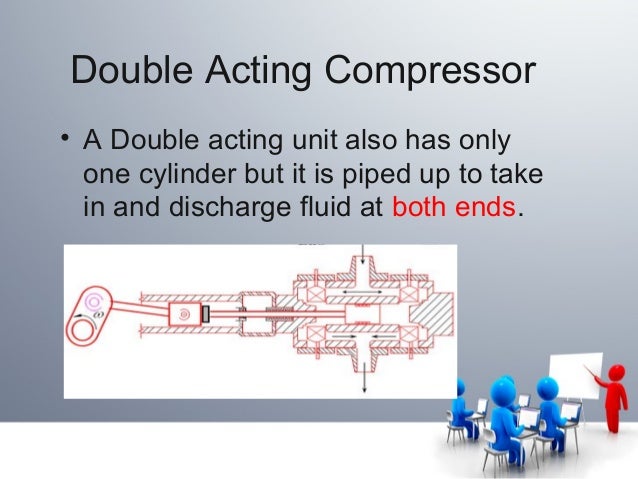 Double Acting Compressor

• A Double acting unit also has only one cylinder but it is piped up to take in and discharge fluid at both ends.

$\omega$